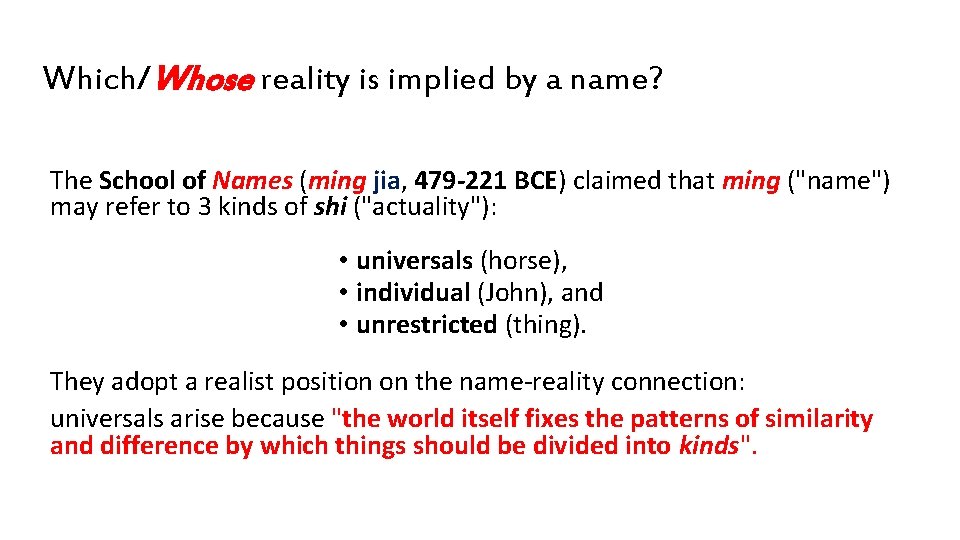 Which/Whose reality is implied by a name?

The School of Names (ming jia, 479-221 BCE) claimed that ming ("name") may refer to 3 kinds of shi ("actuality"):

• universals (horse),
• individual (John), and
• unrestricted (thing).

They adopt a realist position on the name-reality connection:
universals arise because "the world itself fixes the patterns of similarity and difference by which things should be divided into kinds".